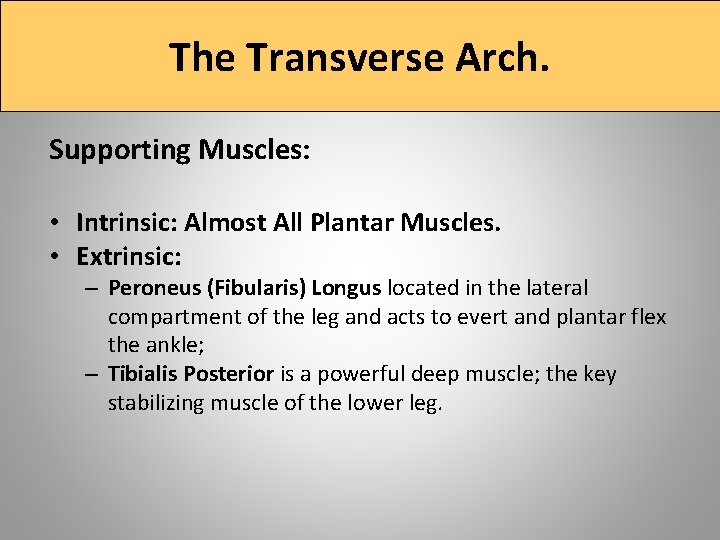 The Transverse Arch.

Supporting Muscles:

• Intrinsic: Almost All Plantar Muscles.
• Extrinsic:
– Peroneus (Fibularis) Longus located in the lateral compartment of the leg and acts to evert and plantar flex the ankle;
– Tibialis Posterior is a powerful deep muscle; the key stabilizing muscle of the lower leg.